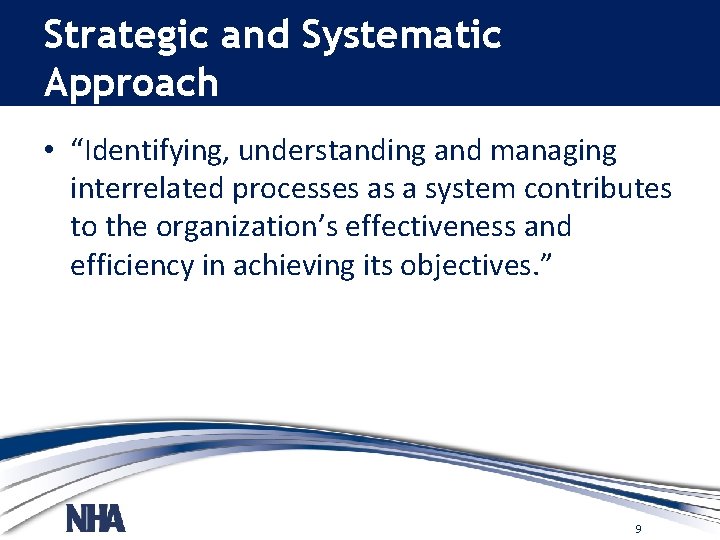 Strategic and Systematic Approach

• “Identifying, understanding and managing interrelated processes as a system contributes to the organization’s effectiveness and efficiency in achieving its objectives.”

NHA

9